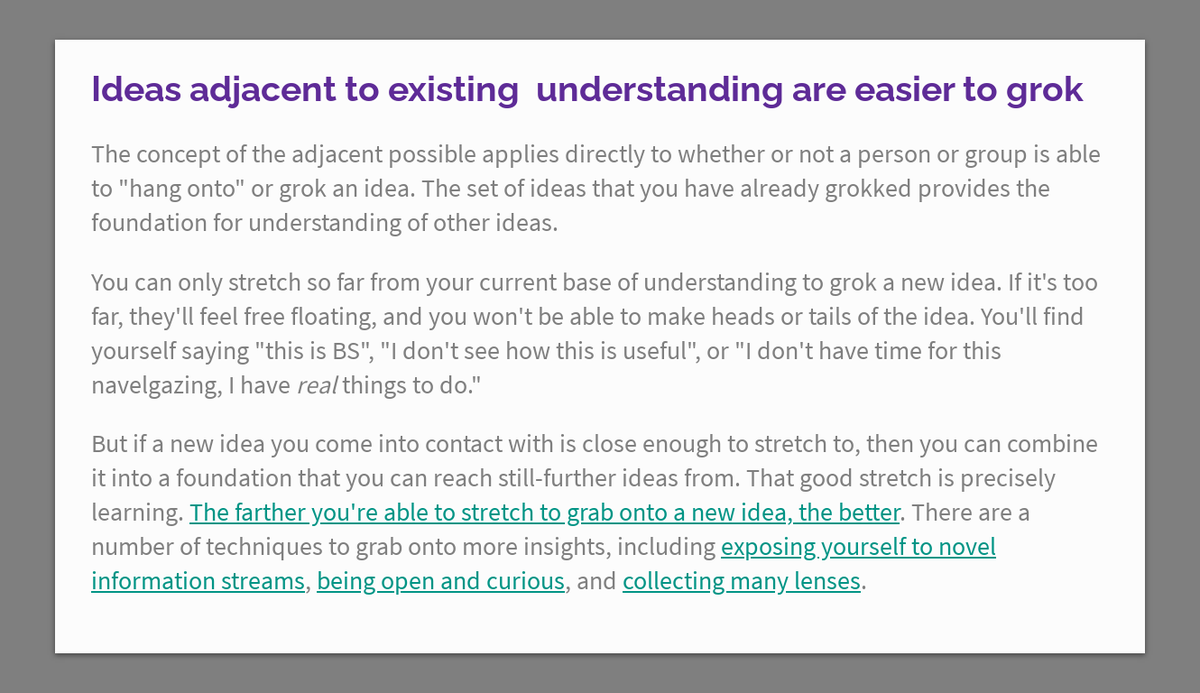 Ideas adjacent to existing understanding are easier to grok

The concept of the adjacent possible applies directly to whether or not a person or group is able to "hang onto" or grok an idea. The set of ideas that you have already grokked provides the foundation for understanding of other ideas.

You can only stretch so far from your current base of understanding to grok a new idea. If it's too far, they'll feel free floating, and you won't be able to make heads or tails of the idea. You'll find yourself saying "this is BS", "I don't see how this is useful", or "I don't have time for this navelgazing, I have real things to do."

But if a new idea you come into contact with is close enough to stretch to, then you can combine it into a foundation that you can reach still-further ideas from. That good stretch is precisely learning. The farther you're able to stretch to grab onto a new idea, the better. There are a number of techniques to grab onto more insights, including exposing yourself to novel information streams, being open and curious, and collecting many lenses.